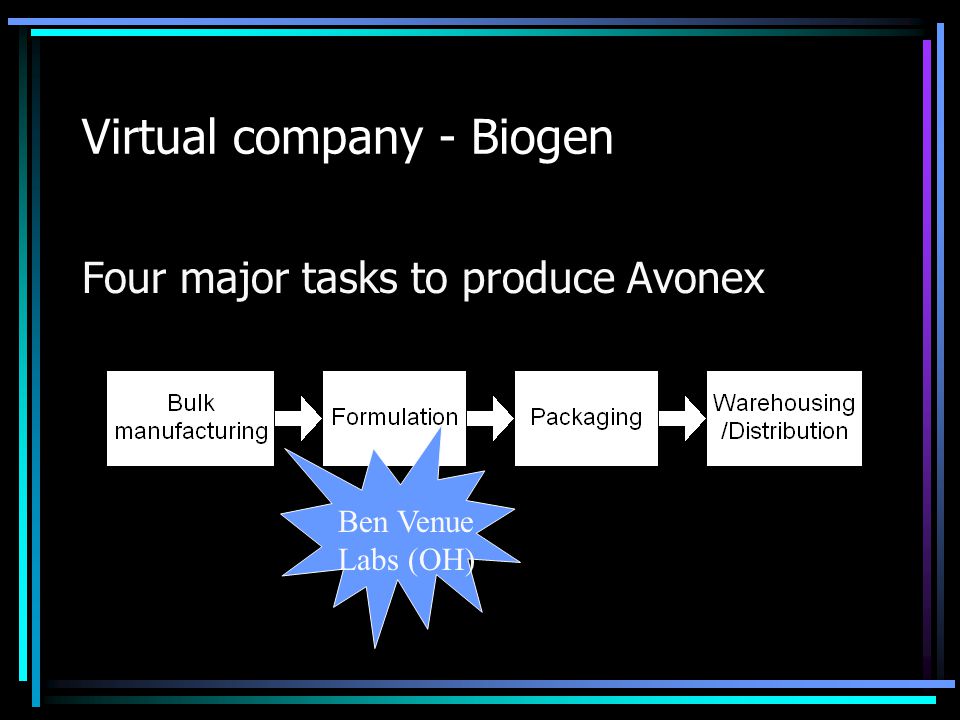 Virtual company - Biogen

Four major tasks to produce Avonex

Bulk manufacturing

Formulation

Packaging

Warehousing /Distribution

Ben Venue Labs (OH)